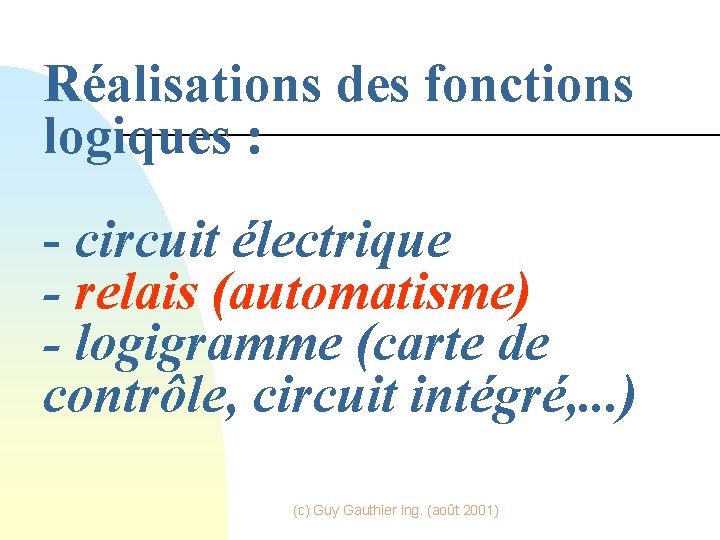 Réalisations des fonctions logiques :

- circuit électrique
- relais (automatisme)
- logigramme (carte de contrôle, circuit intégré,...)

(c) Guy Gauthier ing. (août 2001)